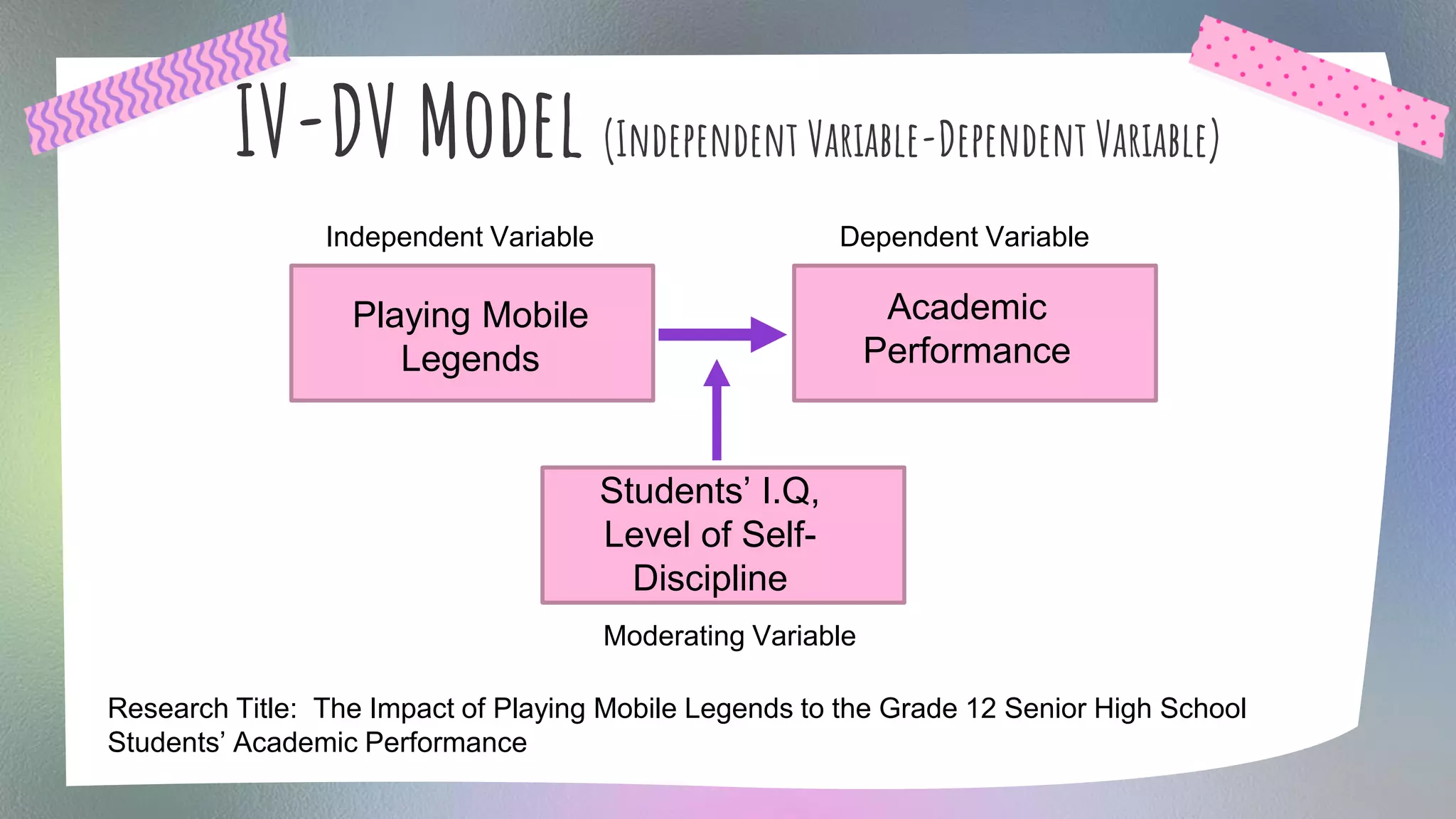 IV-DV MODEL (INDEPENDENT VARIABLE-DEPENDENT VARIABLE)

Independent Variable

Playing Mobile Legends

Dependent Variable

Academic Performance

Students' I.Q, Level of Self-Discipline

Moderating Variable

Research Title: The Impact of Playing Mobile Legends to the Grade 12 Senior High School Students' Academic Performance